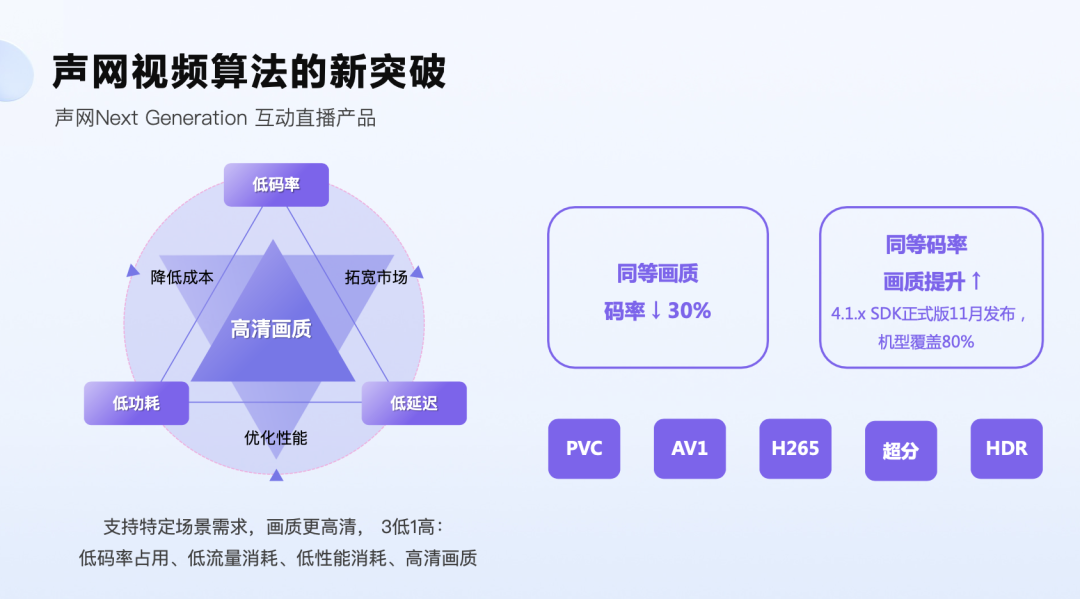 声网视频算法的新突破

声网Next Generation 互动直播产品

低码率

降低成本

拓宽市场

高清画质

低功耗

低延迟

优化性能

支持特定场景需求，画质更高清， 3低1高：
低码率占用、低流量消耗、低性能消耗、高清画质

同等画质
码率 ↓ 30%

同等码率
画质提升 ↑
4.1.x SDK正式版11月发布，
机型覆盖80%

PVC

AV1

H265

超分

HDR